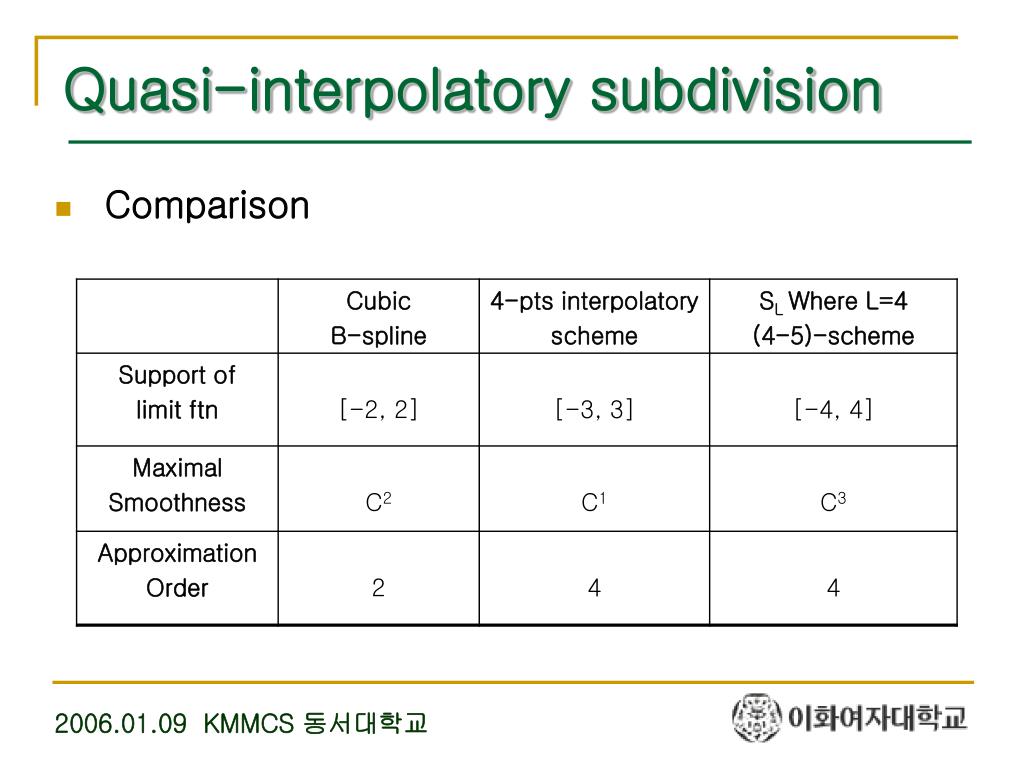 Quasi-interpolatory subdivision

Comparison

| | Cubic B-spline | 4-pts interpolatory scheme | $S_L$ Where L=4 (4-5)-scheme |
|---|---|---|---|
| Support of limit ftn | [-2, 2] | [-3, 3] | [-4, 4] |
| Maximal Smoothness | $C^2$ | $C^1$ | $C^3$ |
| Approximation Order | 2 | 4 | 4 |

2006.01.09 KMMCS 동서대학교

이화여자대학교